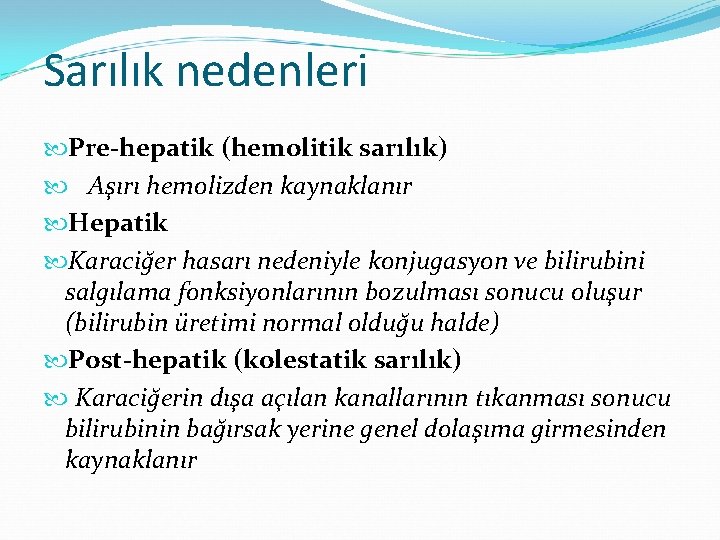 Sarılık nedenleri

Pre-hepatik (hemolitik sarılık)

Aşırı hemolizden kaynaklanır

Hepatik

Karaciğer hasarı nedeniyle konjugasyon ve bilirubini salgılama fonksiyonlarının bozulması sonucu oluşur (bilirubin üretimi normal olduğu halde)

Post-hepatik (kolestatik sarılık)

Karaciğerin dışa açılan kanallarının tıkanması sonucu bilirubinin bağırsak yerine genel dolaşıma girmesinden kaynaklanır